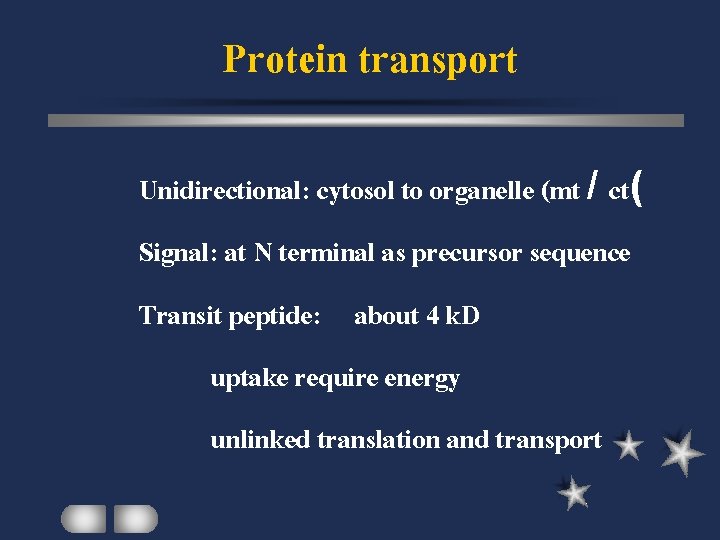 Protein transport

Unidirectional: cytosol to organelle (mt / ct(

Signal: at N terminal as precursor sequence

Transit peptide: about 4 kD

uptake require energy

unlinked translation and transport